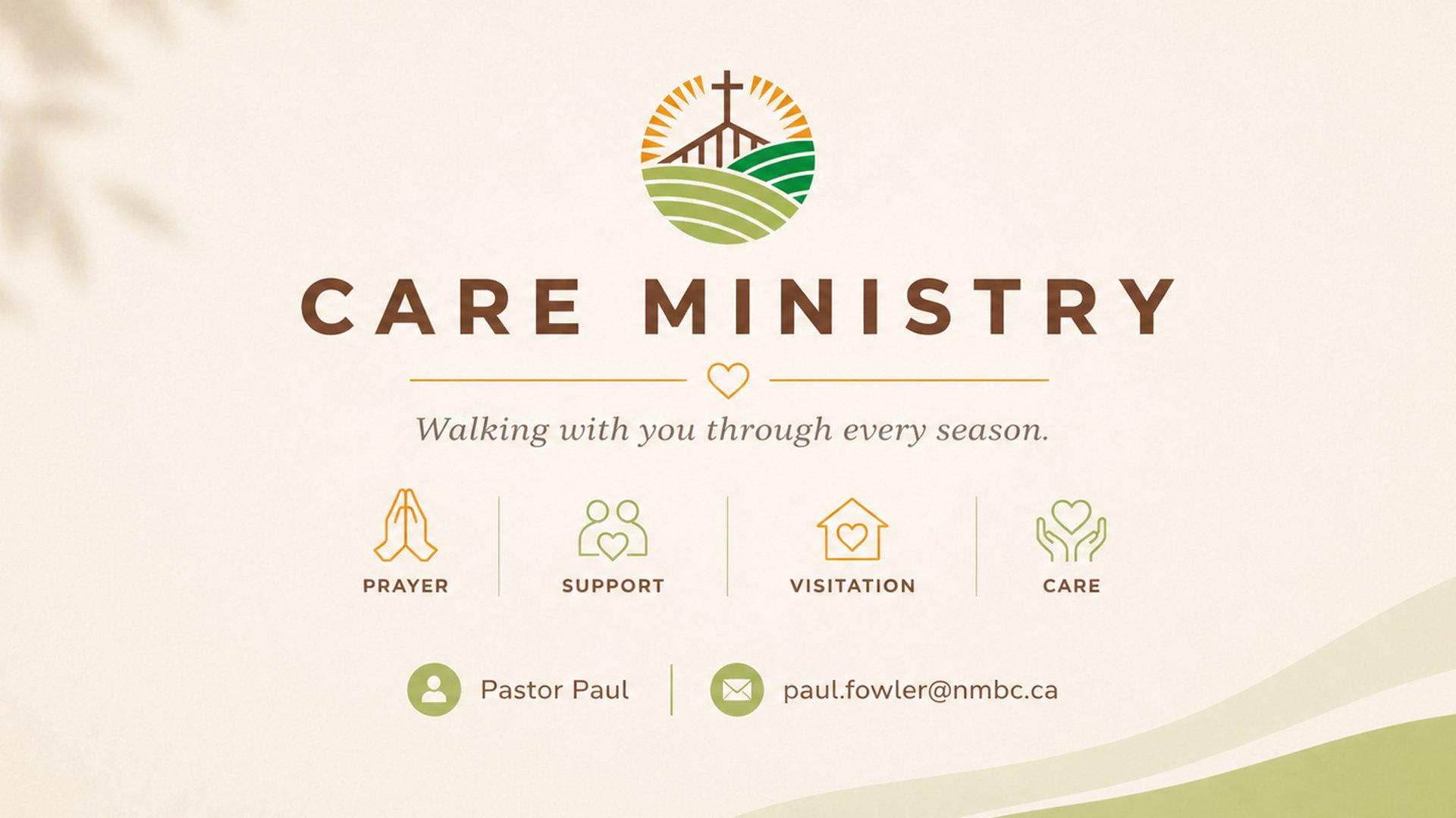 CARE MINISTRY

Walking with you through every season.

PRAYER

SUPPORT

VISITATION

CARE

Pastor Paul

paul.fowler@nmbc.ca